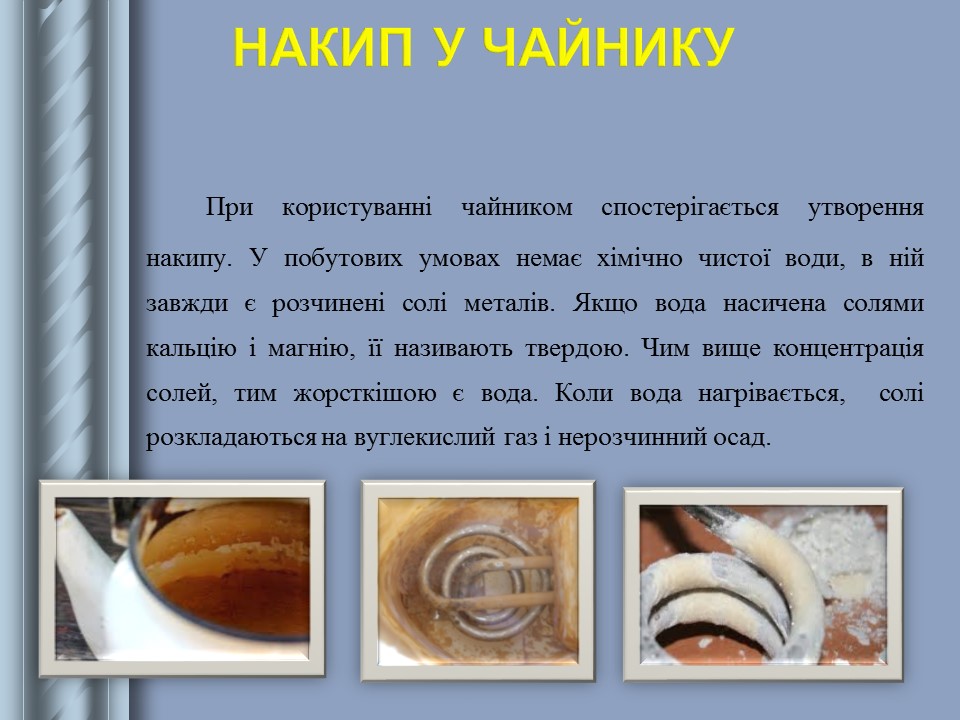 НАКИП У ЧАЙНИКУ

При користуванні чайником спостерігається утворення накипу. У побутових умовах немає хімічно чистої води, в ній завжди є розчинені солі металів. Якщо вода насичена солями кальцію і магнію, її називають твердою. Чим вище концентрація солей, тим жорсткішою є вода. Коли вода нагрівається, солі розкладаються на вуглекислий газ і нерозчинний осад.